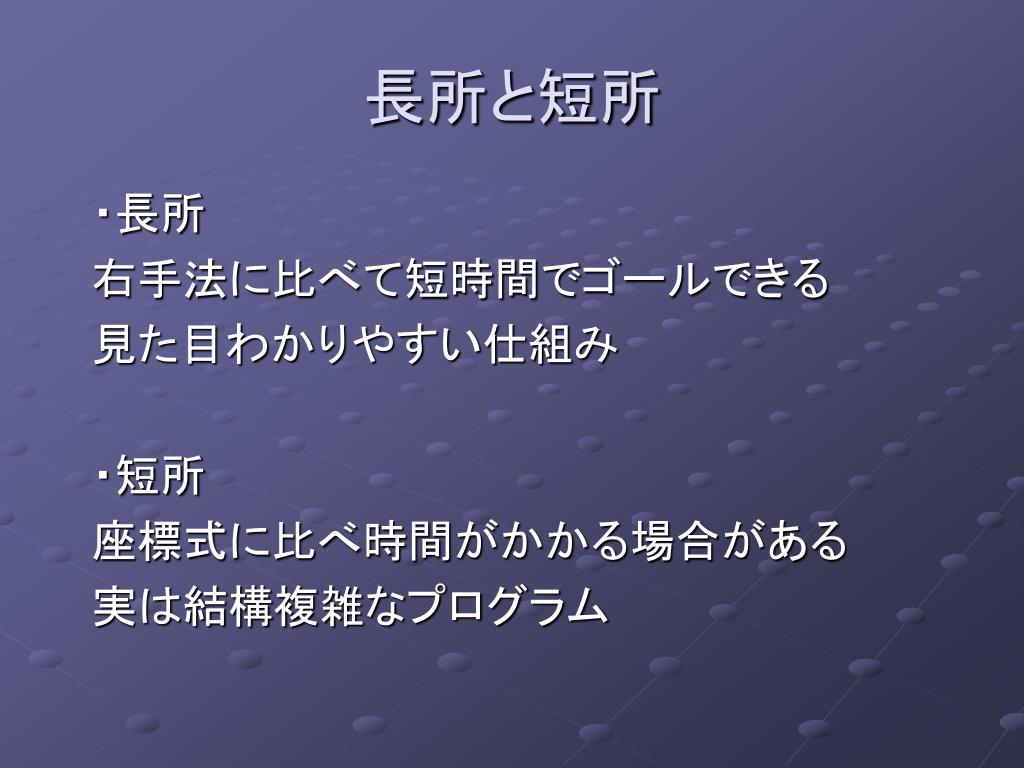 長所と短所

・長所
右手法に比べて短時間でゴールできる
見た目わかりやすい仕組み

・短所
座標式に比べ時間がかかる場合がある
実は結構複雑なプログラム